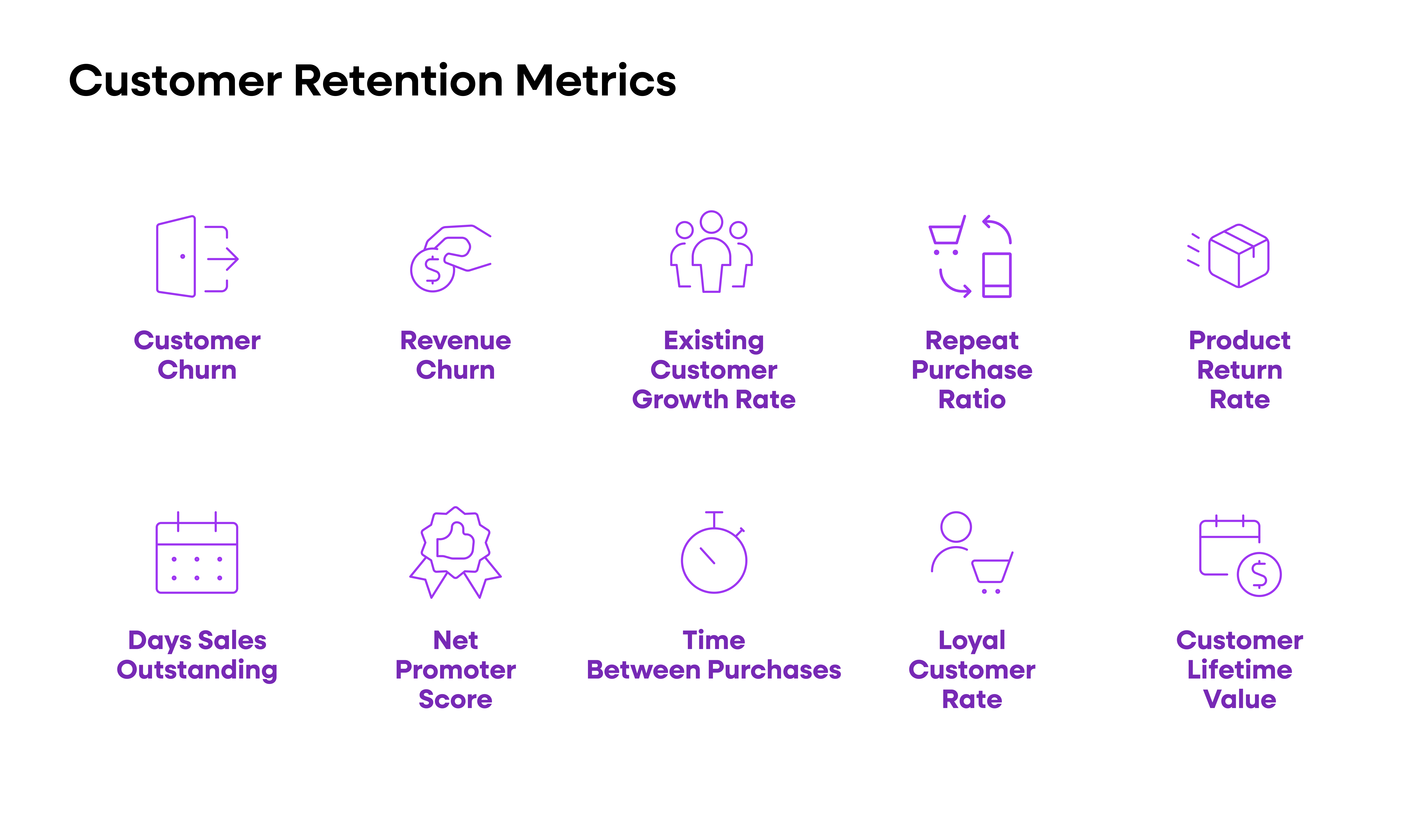 Customer Retention Metrics

Customer Churn

Revenue Churn

Existing Customer Growth Rate

Repeat Purchase Ratio

Product Return Rate

Days Sales Outstanding

Net Promoter Score

Time Between Purchases

Loyal Customer Rate

Customer Lifetime Value